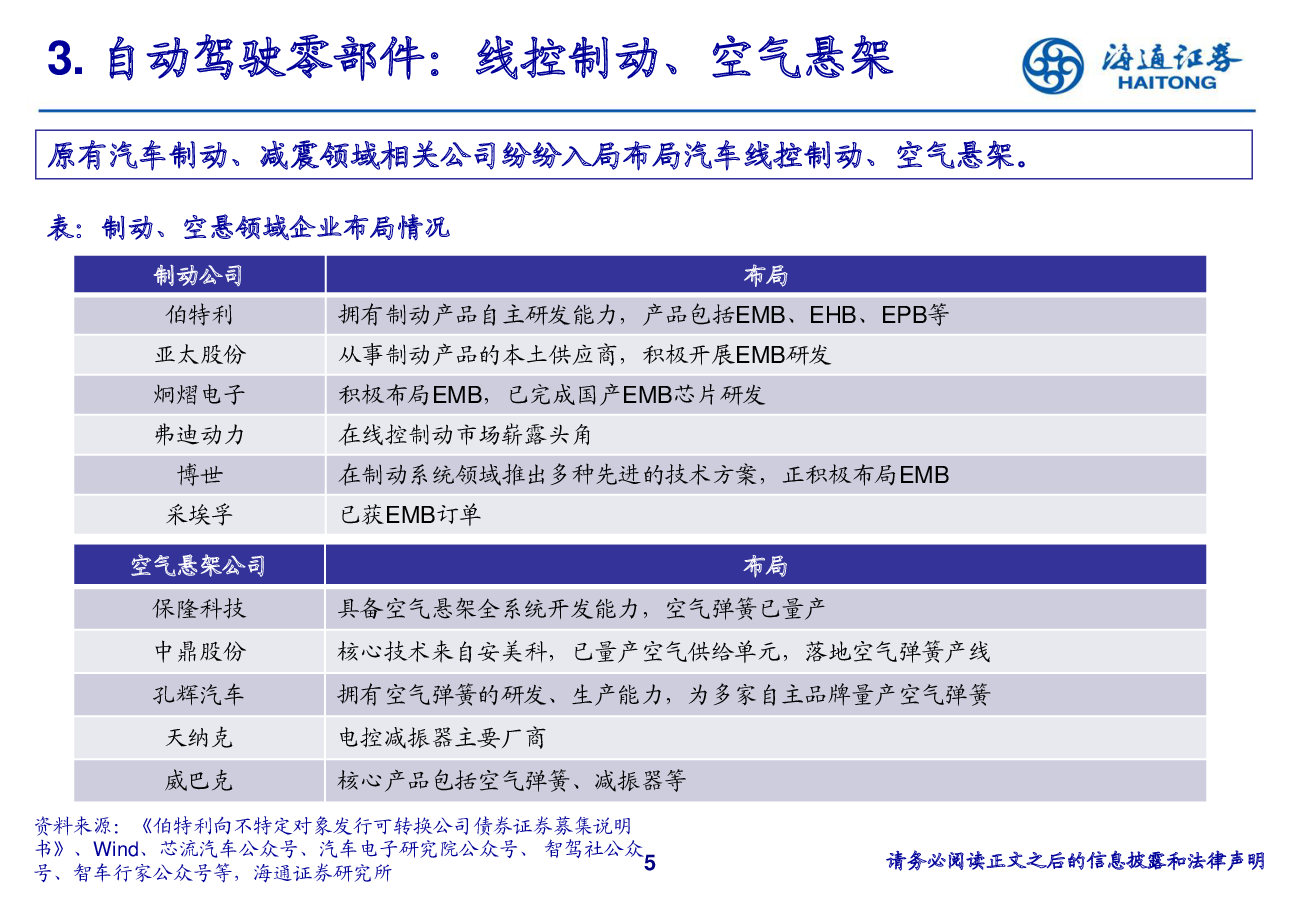 3. 自动驾驶零部件：线控制动、空气悬架

海通证券
HAITONG

原有汽车制动、减震领域相关公司纷纷入局布局汽车线控制动、空气悬架。

表：制动、空悬领域企业布局情况

| 制动公司 | 布局 |
|---|---|
| 伯特利 | 拥有制动产品自主研发能力，产品包括EMB、EHB、EPB等 |
| 亚太股份 | 从事制动产品的本土供应商，积极开展EMB研发 |
| 炯熠电子 | 积极布局EMB，已完成国产EMB芯片研发 |
| 弗迪动力 | 在线控制动市场崭露头角 |
| 博世 | 在制动系统领域推出多种先进的技术方案，正积极布局EMB |
| 采埃孚 | 已获EMB订单 |

| 空气悬架公司 | 布局 |
|---|---|
| 保隆科技 | 具备空气悬架全系统开发能力，空气弹簧已量产 |
| 中鼎股份 | 核心技术来自安美科，已量产空气供给单元，落地空气弹簧产线 |
| 孔辉汽车 | 拥有空气弹簧的研发、生产能力，为多家自主品牌量产空气弹簧 |
| 天纳克 | 电控减振器主要厂商 |
| 威巴克 | 核心产品包括空气弹簧、减振器等 |

资料来源：《伯特利向不特定对象发行可转换公司债券证券募集说明书》、Wind、芯流汽车公众号、汽车电子研究院公众号、 智驾社公众号、智车行家公众号等，海通证券研究所

5

请务必阅读正文之后的信息披露和法律声明